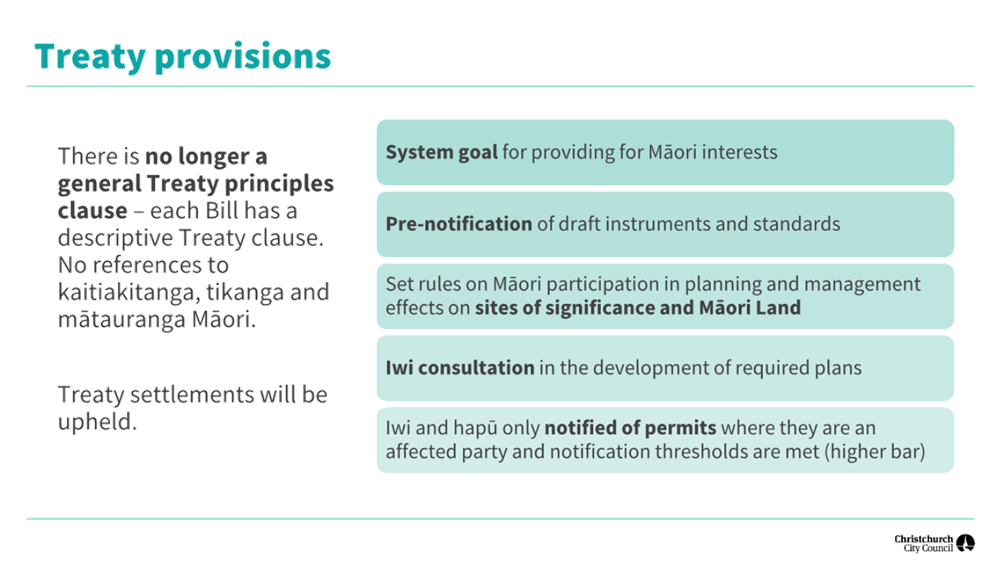 Treaty provisions

There is no longer a general Treaty principles clause – each Bill has a descriptive Treaty clause. No references to kaitiakitanga, tikanga and mātauranga Māori.

Treaty settlements will be upheld.

System goal for providing for Māori interests

Pre-notification of draft instruments and standards

Set rules on Māori participation in planning and management effects on sites of significance and Māori Land

Iwi consultation in the development of required plans

Iwi and hapū only notified of permits where they are an affected party and notification thresholds are met (higher bar)

Christchurch City Council